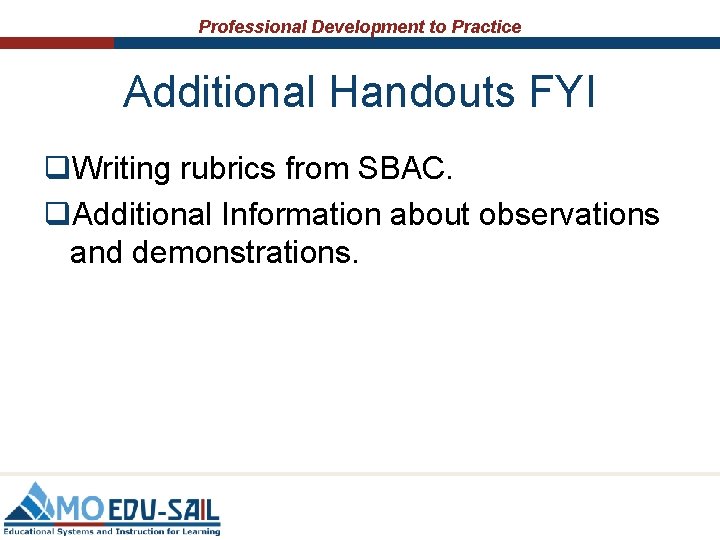 Professional Development to Practice

Additional Handouts FYI

❑Writing rubrics from SBAC.

❑Additional Information about observations and demonstrations.

MO EDU-SAIL
Educational Systems and Instruction for Learning